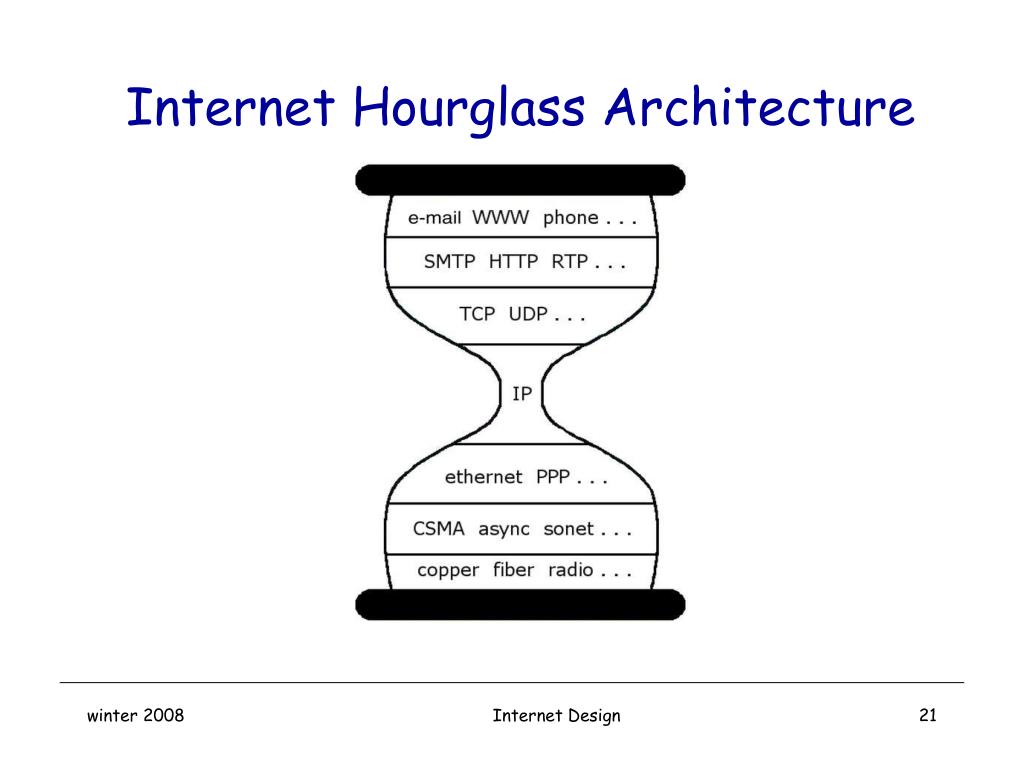 Internet Hourglass Architecture

e-mail WWW phone . . .

SMTP HTTP RTP . . .

TCP UDP . . .

IP

ethernet PPP . . .

CSMA async sonet . . .

copper fiber radio . . .

winter 2008

Internet Design

21